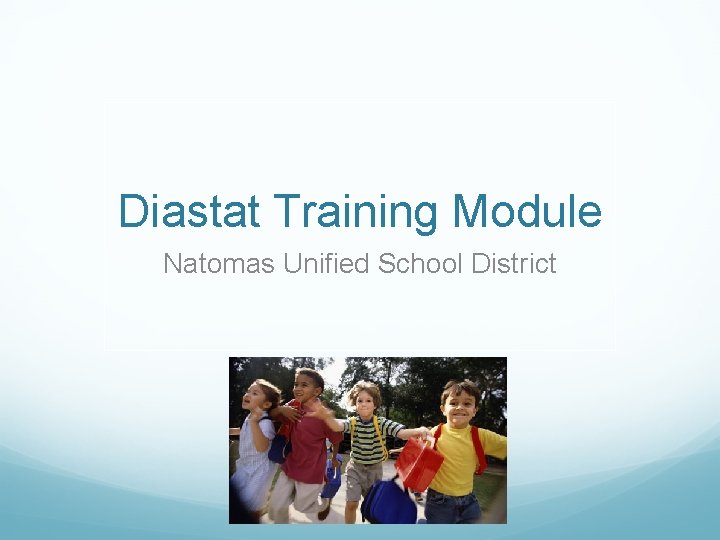 Diastat Training Module

Natomas Unified School District